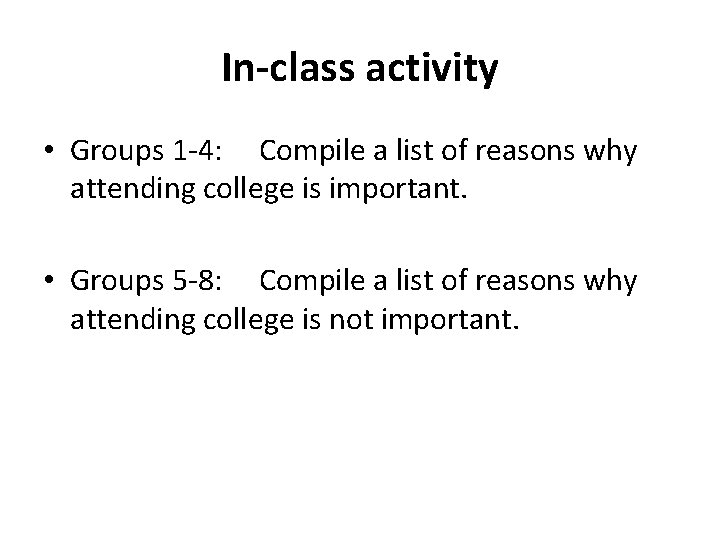 In-class activity

• Groups 1-4: Compile a list of reasons why attending college is important.

• Groups 5-8: Compile a list of reasons why attending college is not important.